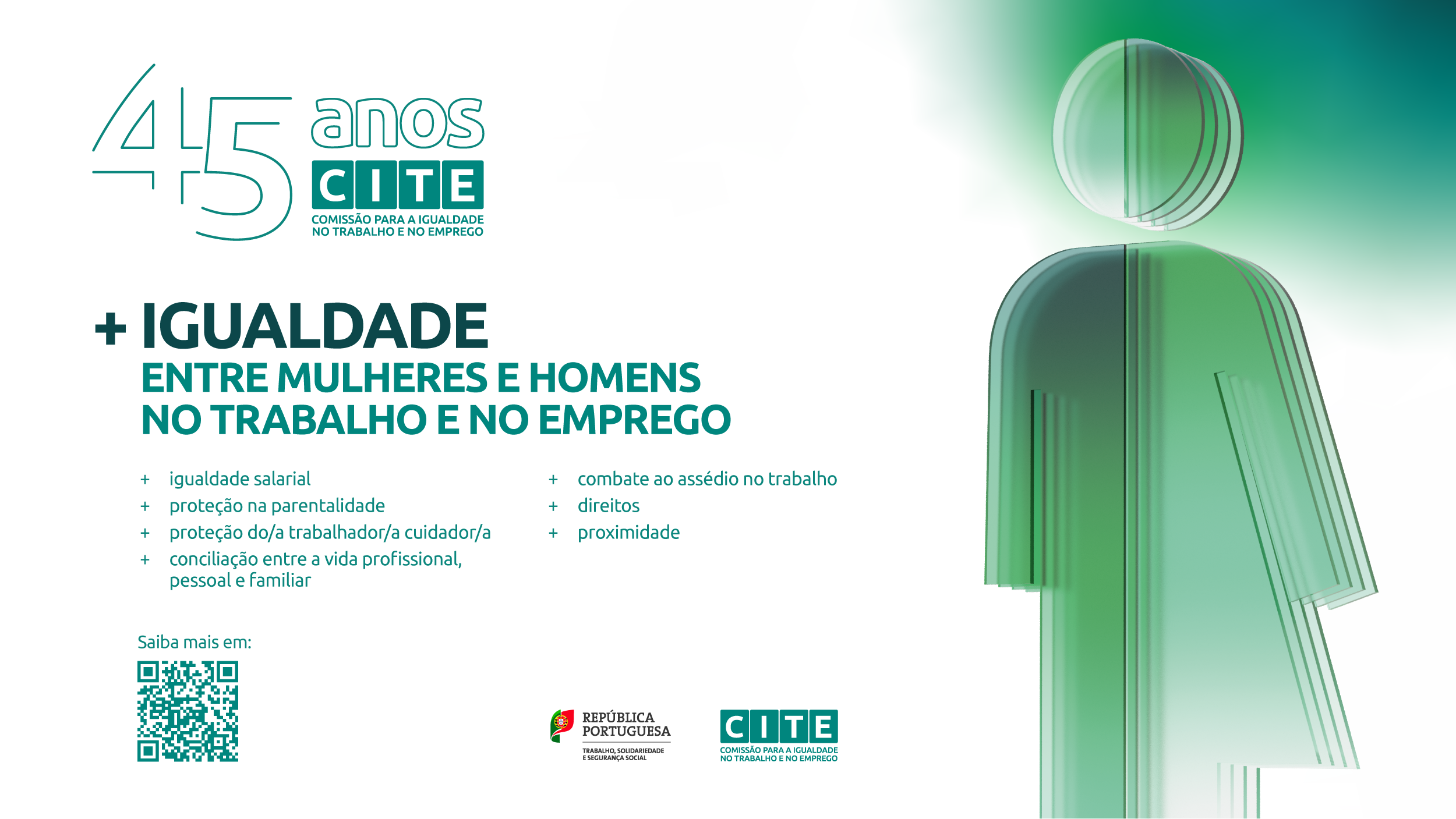 45 anos
CITE
COMISSÃO PARA A IGUALDADE NO TRABALHO E NO EMPREGO

+ IGUALDADE
ENTRE MULHERES E HOMENS NO TRABALHO E NO EMPREGO

+ igualdade salarial
+ proteção na parentalidade
+ proteção do/a trabalhador/a cuidador/a
+ conciliação entre a vida profissional, pessoal e familiar

+ combate ao assédio no trabalho
+ direitos
+ proximidade

Saiba mais em:

REPÚBLICA PORTUGUESA
TRABALHO, SOLIDARIEDADE E SEGURANÇA SOCIAL

CITE
COMISSÃO PARA A IGUALDADE NO TRABALHO E NO EMPREGO